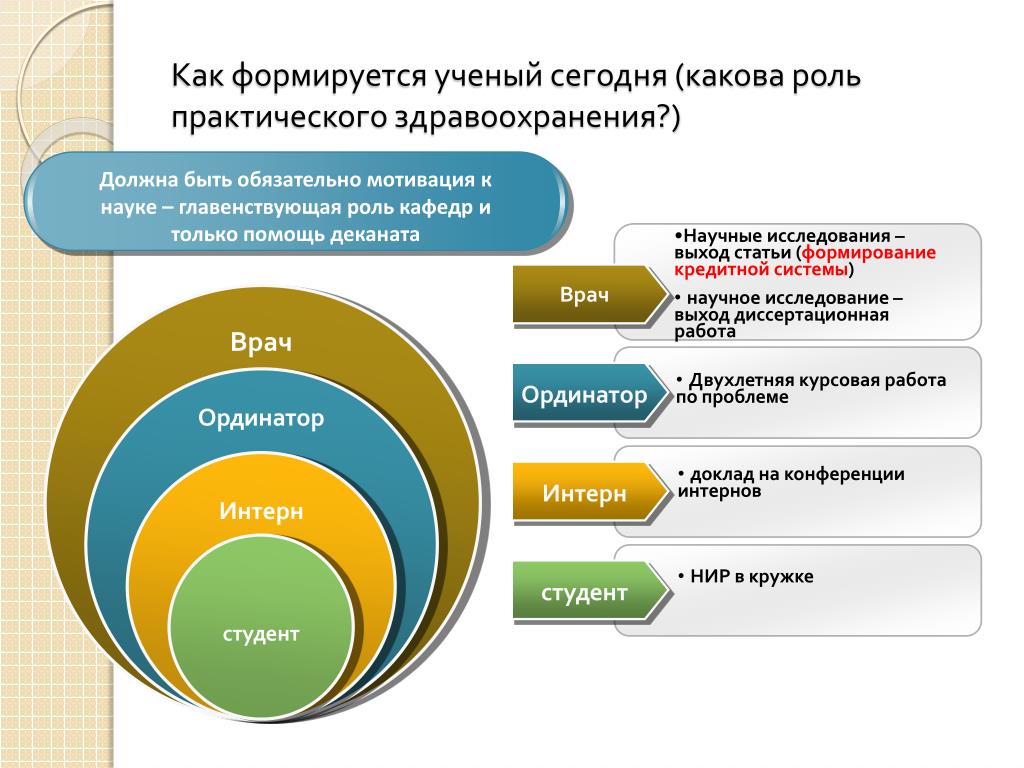 Как формируется ученый сегодня (какова роль практического здравоохранения?)

Должна быть обязательно мотивация к науке – главенствующая роль кафедр и только помощь деканата

Врач

Ординатор

Интерн

студент

Врач

•Научные исследования – выход статьи (формирование кредитной системы)

• научное исследование – выход диссертационная работа

Ординатор

• Двухлетняя курсовая работа по проблеме

Интерн

• доклад на конференции интернов

студент

• НИР в кружке